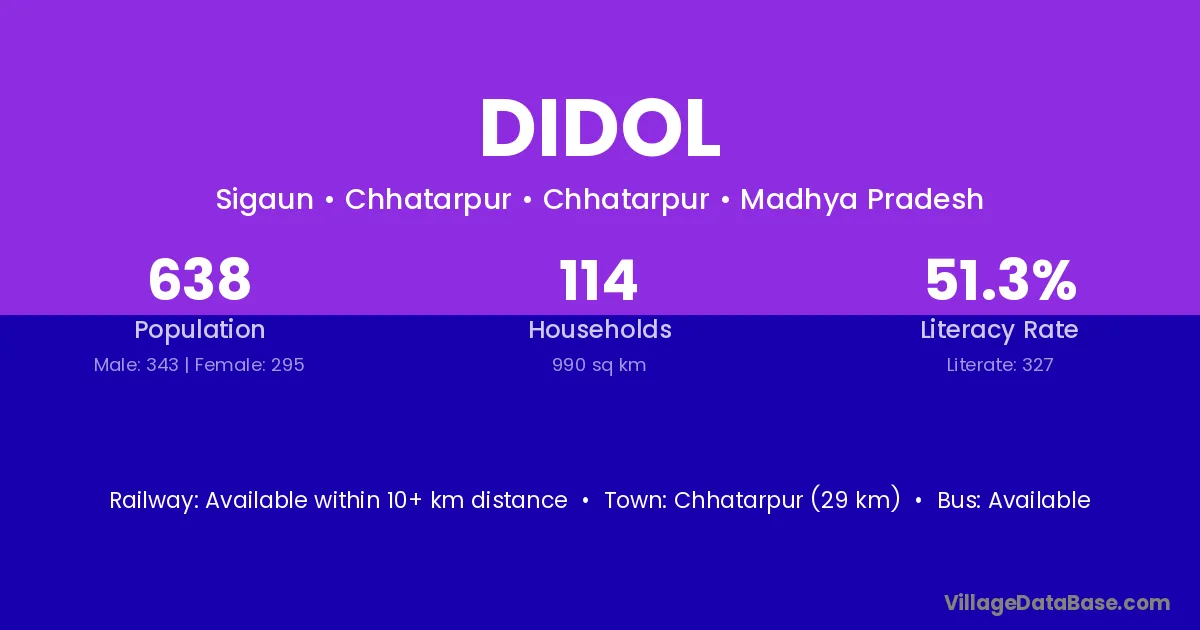 DIDOL

Sigaun • Chhatarpur • Chhatarpur • Madhya Pradesh

638
Population
Male: 343 | Female: 295

114
Households
990 sq km

51.3%
Literacy Rate
Literate: 327

Railway: Available within 10+ km distance • Town: Chhatarpur (29 km) • Bus: Available

VillageDataBase.com